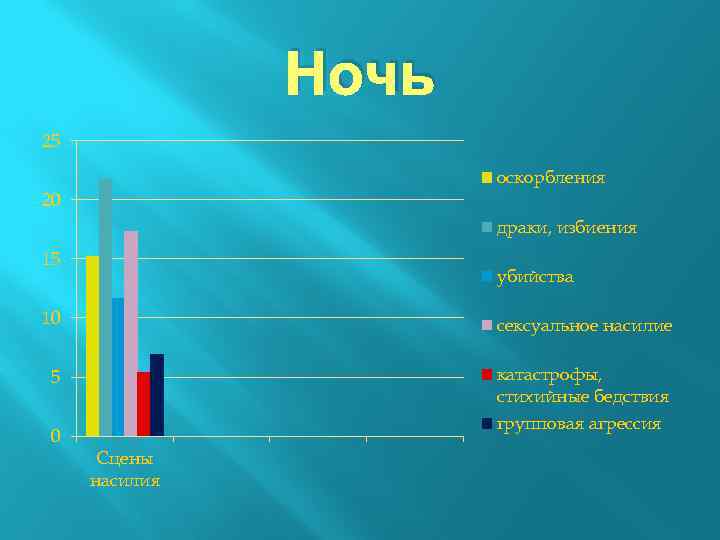 Ночь

25
20
15
10
5
0

Сцены насилия

оскорбления
драки, избиения
убийства
сексуальное насилие
катастрофы, стихийные бедствия
групповая агрессия